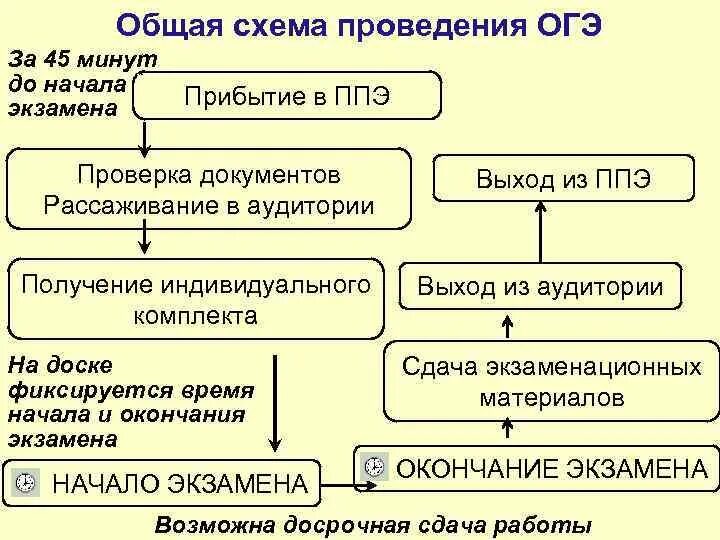 Общая схема проведения ОГЭ

За 45 минут до начала экзамена

Прибытие в ППЭ

Проверка документов
Рассаживание в аудитории

Получение индивидуального комплекта

На доске фиксируется время начала и окончания экзамена

НАЧАЛО ЭКЗАМЕНА

ОКОНЧАНИЕ ЭКЗАМЕНА

Сдача экзаменационных материалов

Выход из аудитории

Выход из ППЭ

Возможна досрочная сдача работы